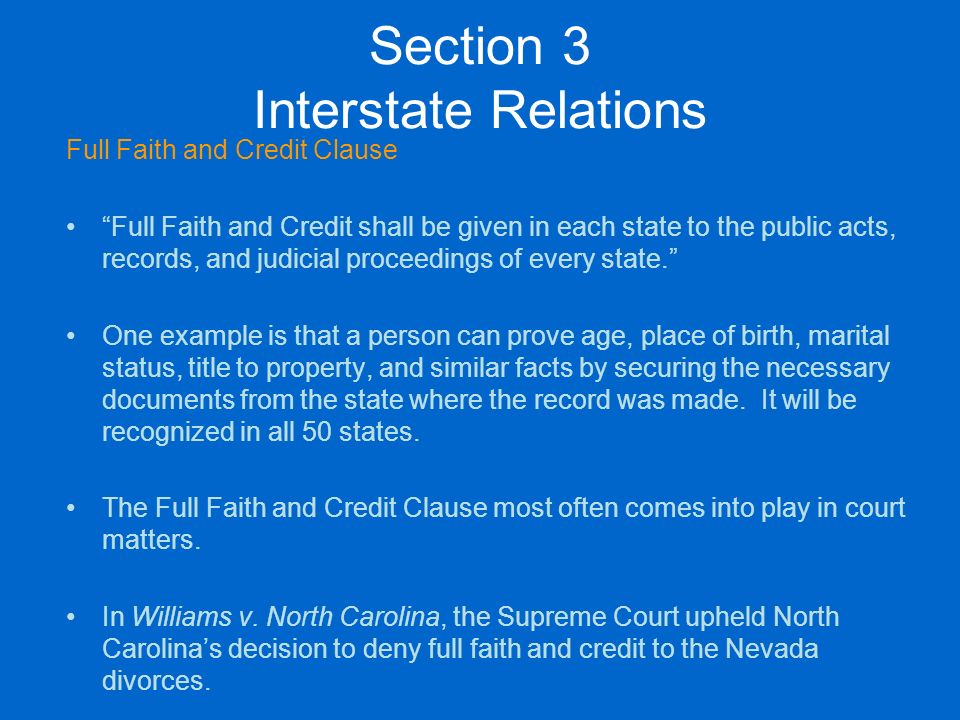 Section 3
Interstate Relations

Full Faith and Credit Clause

• “Full Faith and Credit shall be given in each state to the public acts, records, and judicial proceedings of every state.”

• One example is that a person can prove age, place of birth, marital status, title to property, and similar facts by securing the necessary documents from the state where the record was made. It will be recognized in all 50 states.

• The Full Faith and Credit Clause most often comes into play in court matters.

• In Williams v. North Carolina, the Supreme Court upheld North Carolina’s decision to deny full faith and credit to the Nevada divorces.